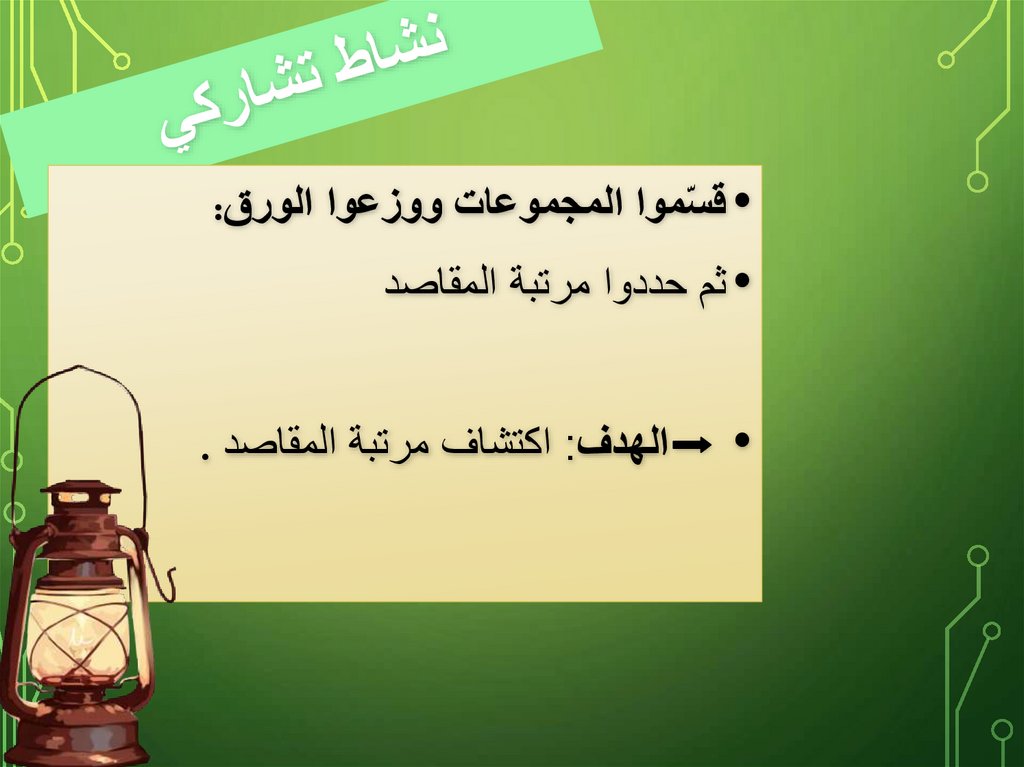 نشاط تشاركي

• قسّموا المجموعات ووزعوا الورق:

• ثم حددوا مرتبة المقاصد

• ← الهدف: اكتشاف مرتبة المقاصد .